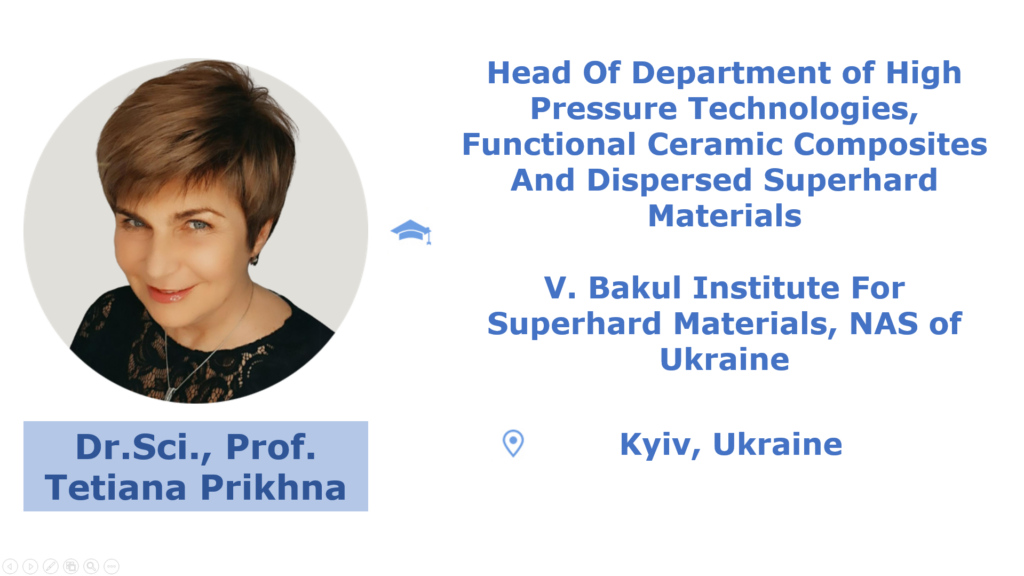 Head Of Department of High Pressure Technologies, Functional Ceramic Composites And Dispersed Superhard Materials

V. Bakul Institute For Superhard Materials, NAS of Ukraine

Kyiv, Ukraine

Dr.Sci., Prof. Tetiana Prikhna